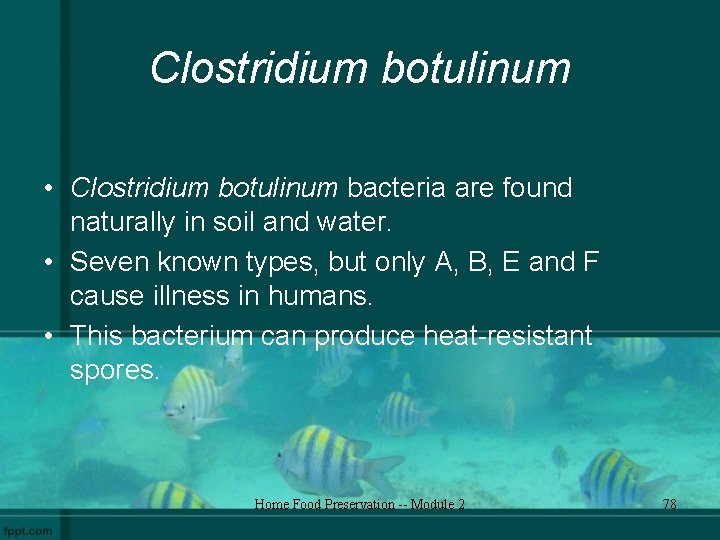 Clostridium botulinum

• Clostridium botulinum bacteria are found naturally in soil and water.
• Seven known types, but only A, B, E and F cause illness in humans.
• This bacterium can produce heat-resistant spores.

Home Food Preservation -- Module 2

78

fppt.com